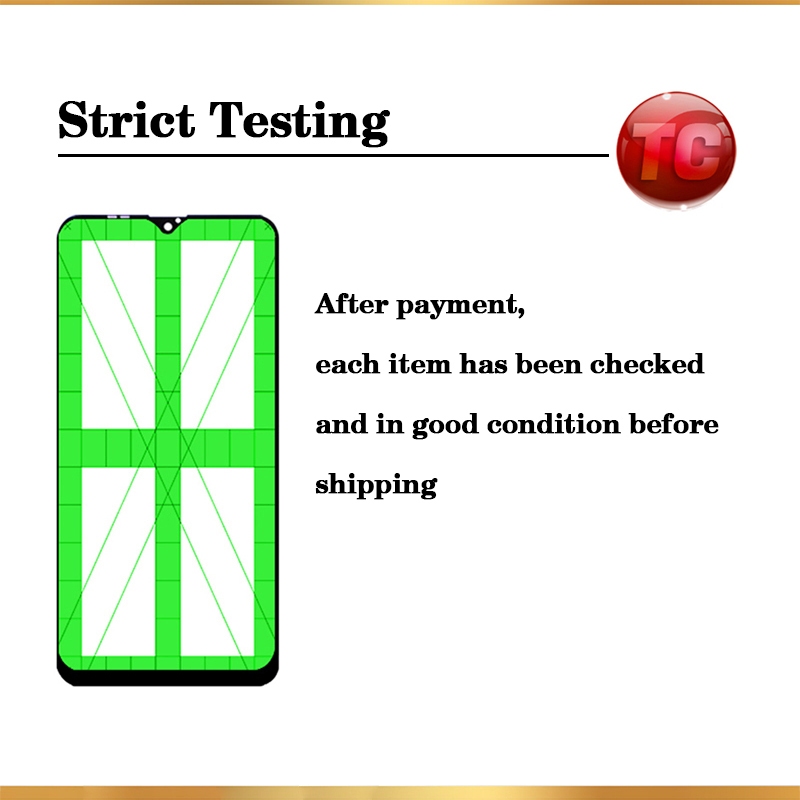 Strict Testing

TC

After payment,

each item has been checked

and in good condition before

shipping